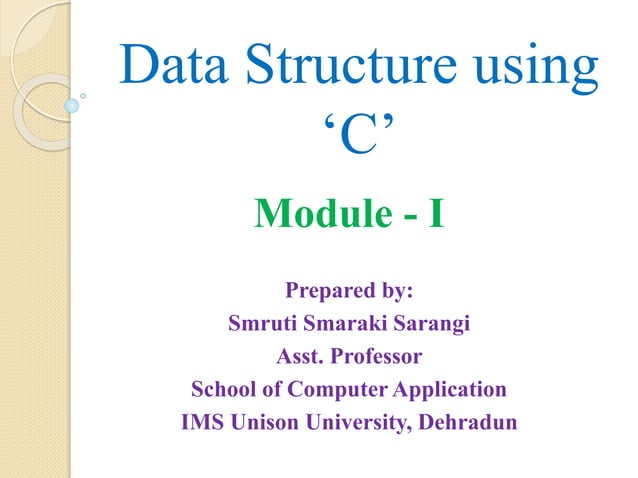 Data Structure using ‘C’

Module - I

Prepared by:
Smruti Smaraki Sarangi
Asst. Professor
School of Computer Application
IMS Unison University, Dehradun